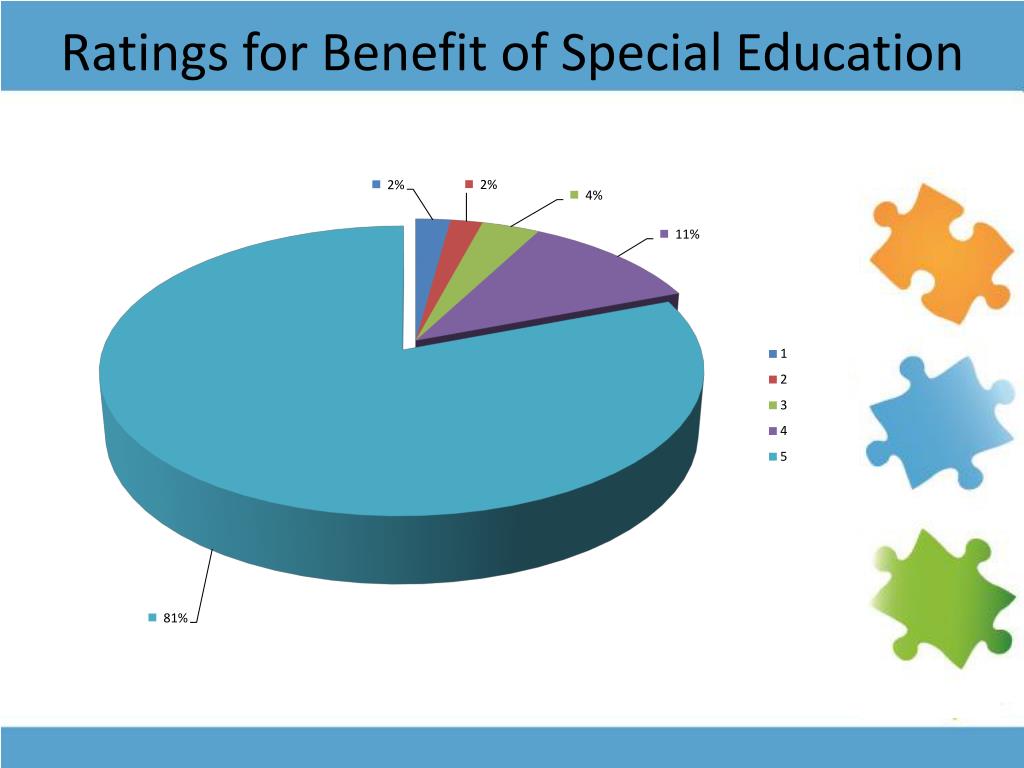 Ratings for Benefit of Special Education

2%
2%
4%
11%
81%

1
2
3
4
5